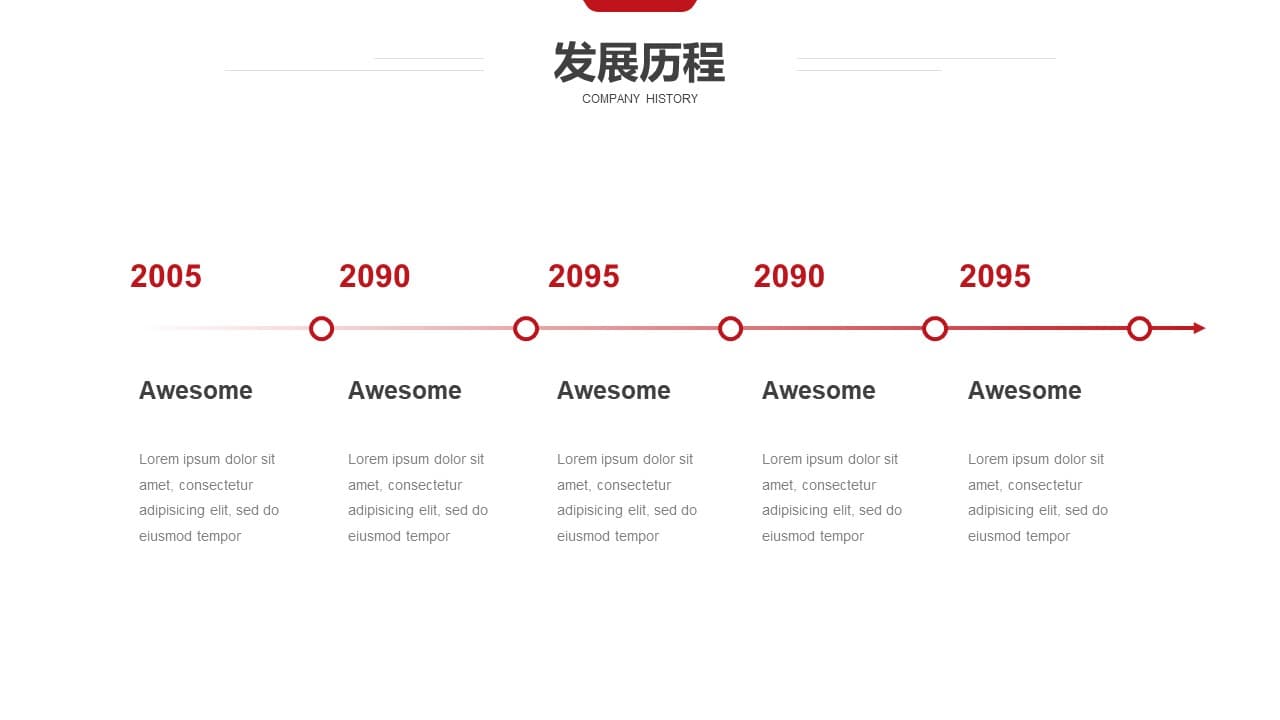 发展历程
COMPANY HISTORY

2005

Awesome

Lorem ipsum dolor sit amet, consectetur adipisicing elit, sed do eiusmod tempor

2090

Awesome

Lorem ipsum dolor sit amet, consectetur adipisicing elit, sed do eiusmod tempor

2095

Awesome

Lorem ipsum dolor sit amet, consectetur adipisicing elit, sed do eiusmod tempor

2090

Awesome

Lorem ipsum dolor sit amet, consectetur adipisicing elit, sed do eiusmod tempor

2095

Awesome

Lorem ipsum dolor sit amet, consectetur adipisicing elit, sed do eiusmod tempor